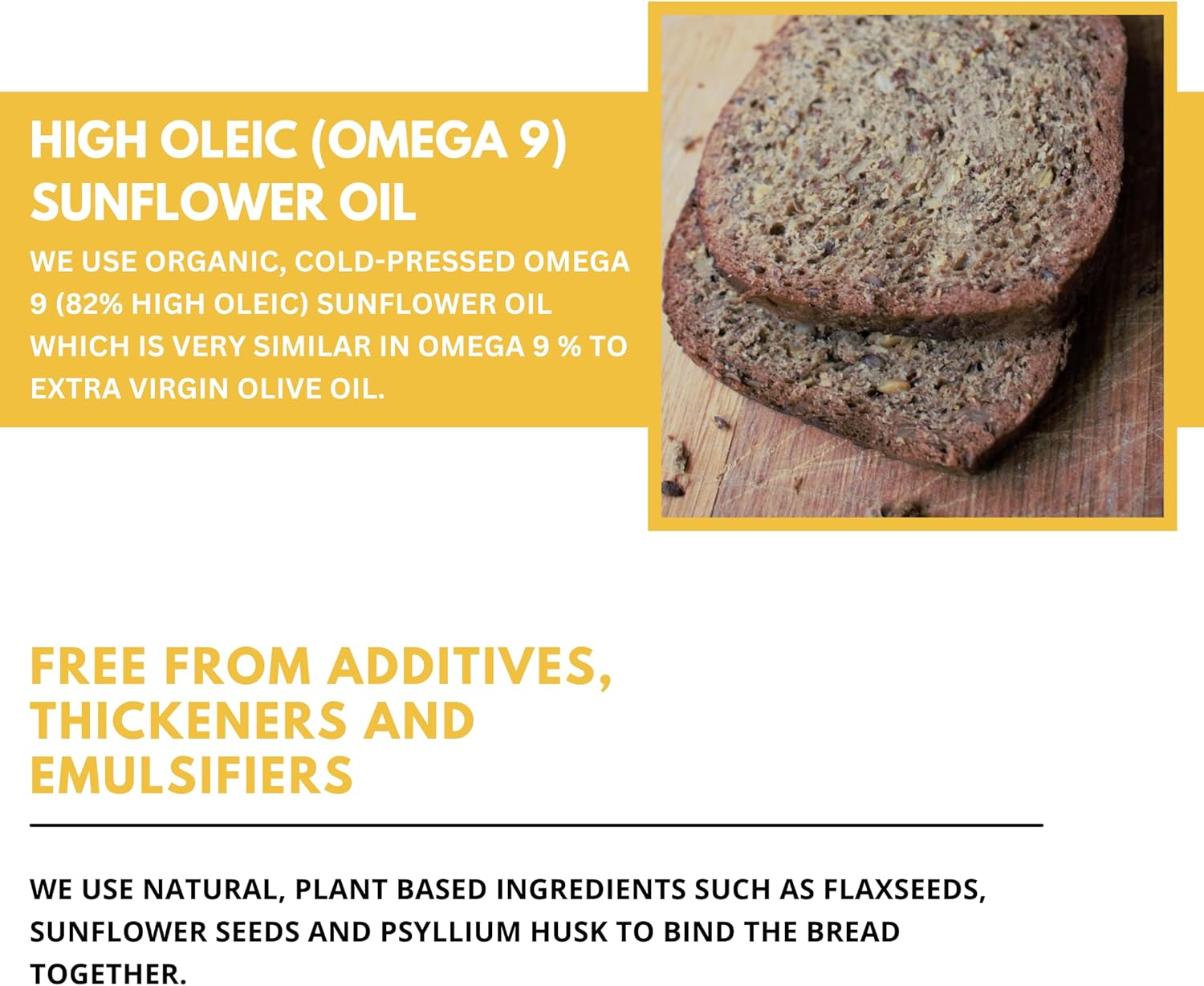 HIGH OLEIC (OMEGA 9) SUNFLOWER OIL

WE USE ORGANIC, COLD-PRESSED OMEGA 9 (82% HIGH OLEIC) SUNFLOWER OIL WHICH IS VERY SIMILAR IN OMEGA 9 % TO EXTRA VIRGIN OLIVE OIL.

FREE FROM ADDITIVES, THICKENERS AND EMULSIFIERS

WE USE NATURAL, PLANT BASED INGREDIENTS SUCH AS FLAXSEEDS, SUNFLOWER SEEDS AND PSYLLIUM HUSK TO BIND THE BREAD TOGETHER.